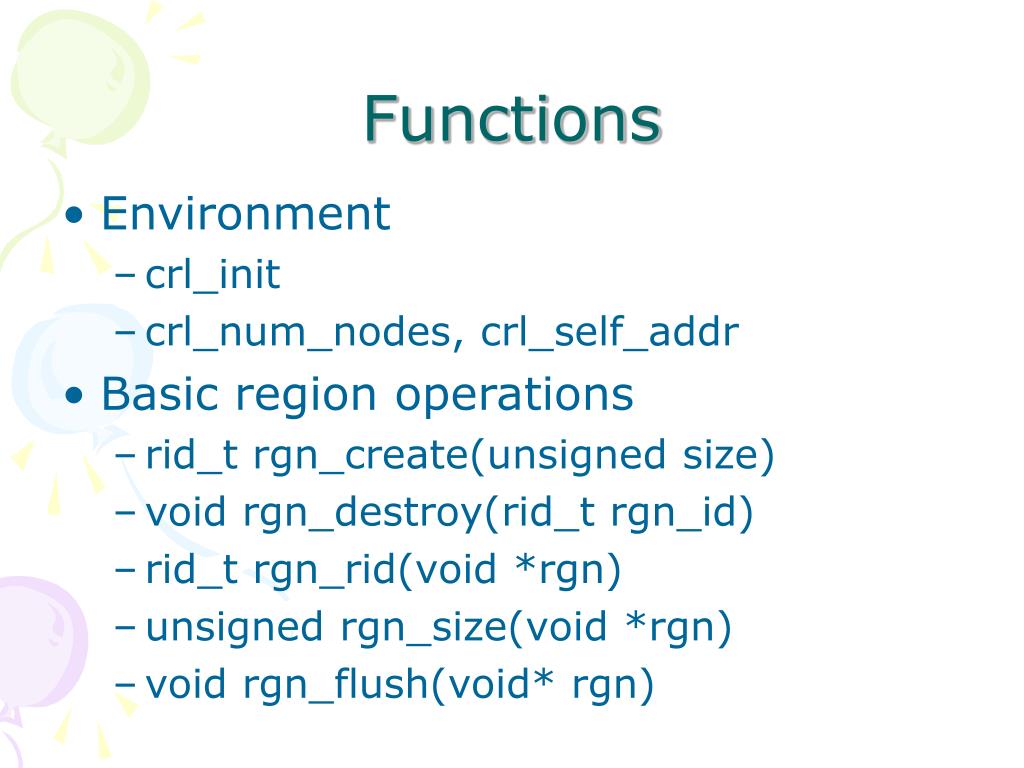 Functions

• Environment
– crl_init
– crl_num_nodes, crl_self_addr
• Basic region operations
– rid_t rgn_create(unsigned size)
– void rgn_destroy(rid_t rgn_id)
– rid_t rgn_rid(void *rgn)
– unsigned rgn_size(void *rgn)
– void rgn_flush(void* rgn)